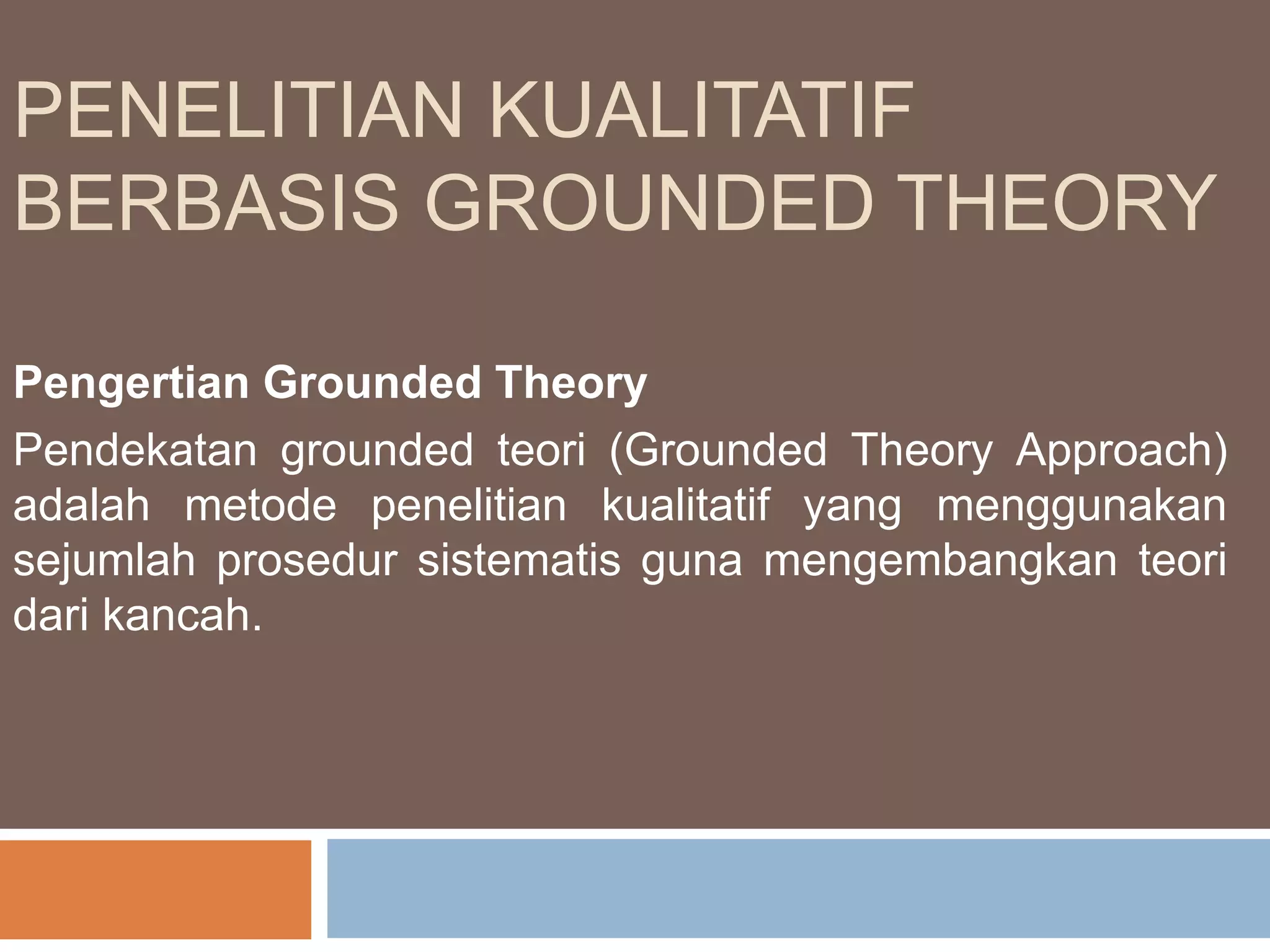 PENELITIAN KUALITATIF BERBASIS GROUNDED THEORY

Pengertian Grounded Theory

Pendekatan grounded teori (Grounded Theory Approach) adalah metode penelitian kualitatif yang menggunakan sejumlah prosedur sistematis guna mengembangkan teori dari kancah.